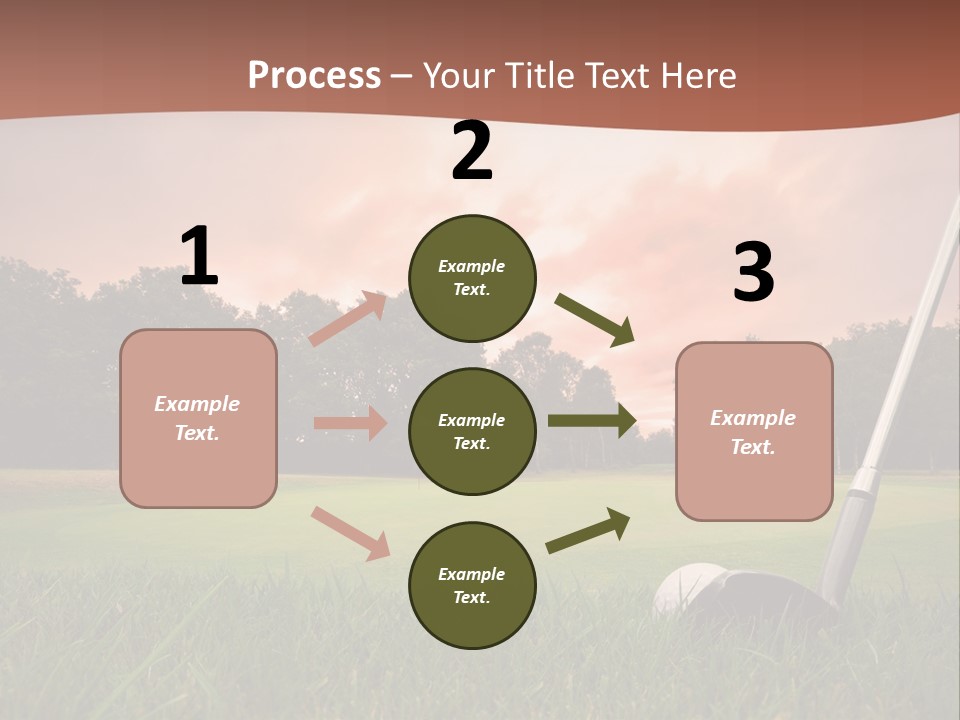 Process – Your Title Text Here

1

Example Text.

2

Example Text.

Example Text.

Example Text.

3

Example Text.